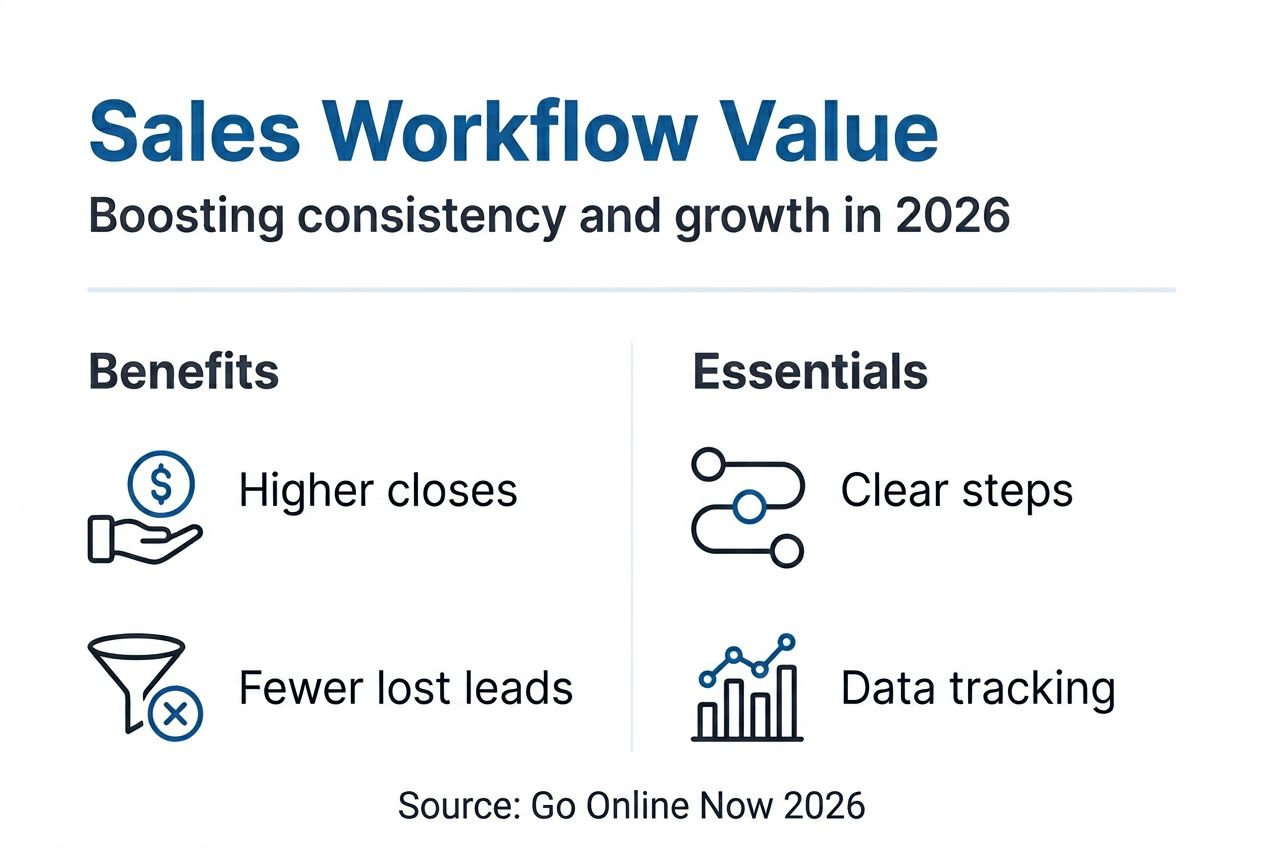 Sales Workflow Value

Boosting consistency and growth in 2026

Benefits

Higher closes

Fewer lost leads

Essentials

Clear steps

Data tracking

Source: Go Online Now 2026